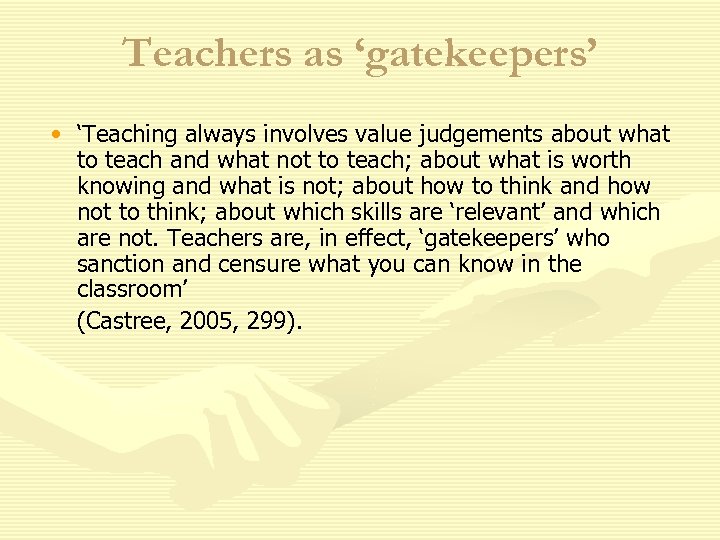 Teachers as ‘gatekeepers’

• ‘Teaching always involves value judgements about what to teach and what not to teach; about what is worth knowing and what is not; about how to think and how not to think; about which skills are ‘relevant’ and which are not. Teachers are, in effect, ‘gatekeepers’ who sanction and censure what you can know in the classroom’

(Castree, 2005, 299).